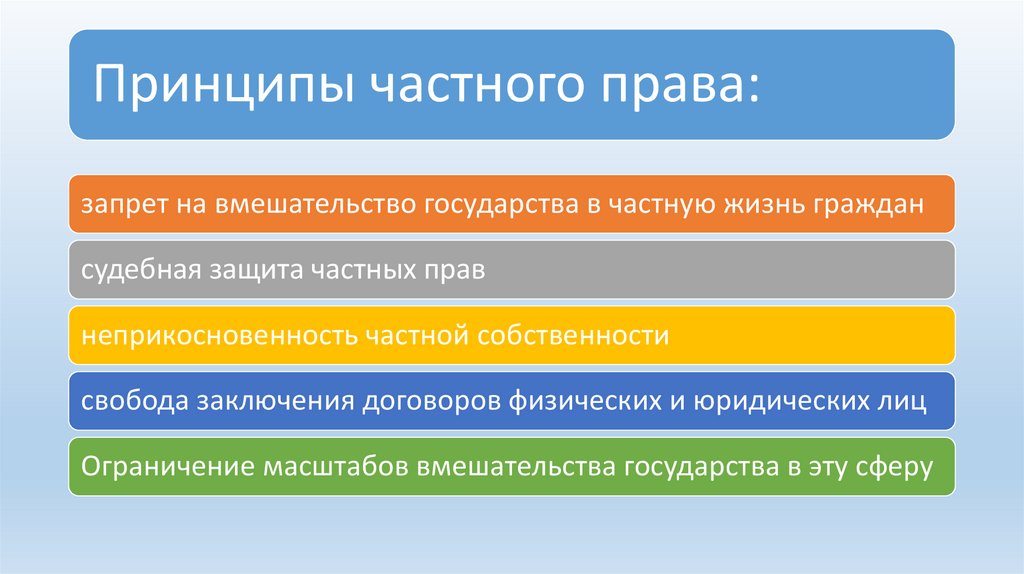 Принципы частного права:

запрет на вмешательство государства в частную жизнь граждан

судебная защита частных прав

неприкосновенность частной собственности

свобода заключения договоров физических и юридических лиц

Ограничение масштабов вмешательства государства в эту сферу